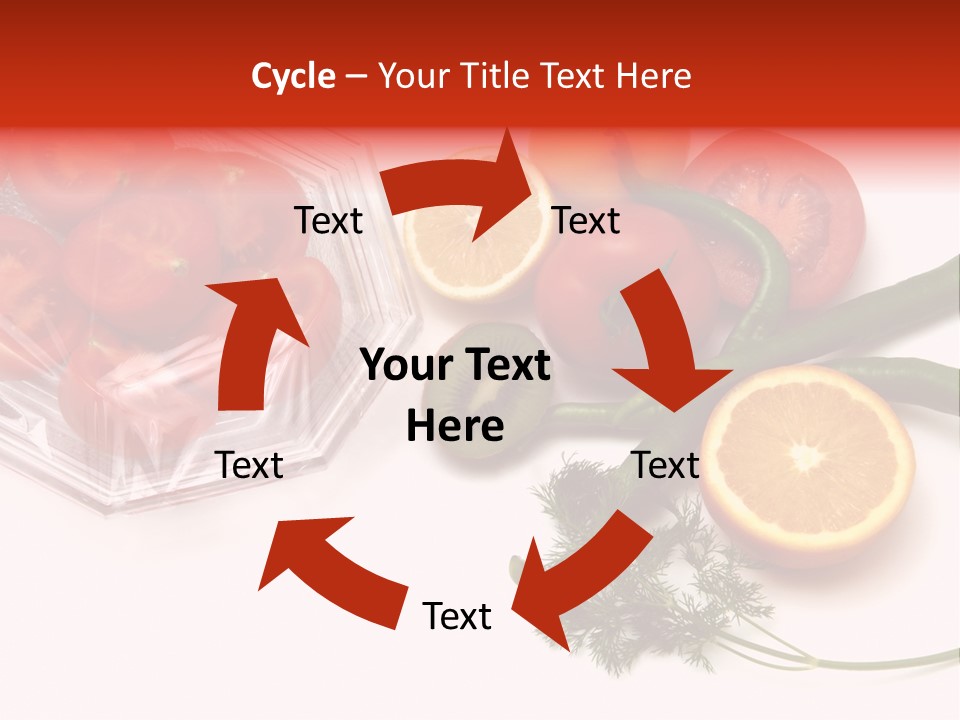 Cycle – Your Title Text Here

Text

Text

Your Text Here

Text

Text

Text